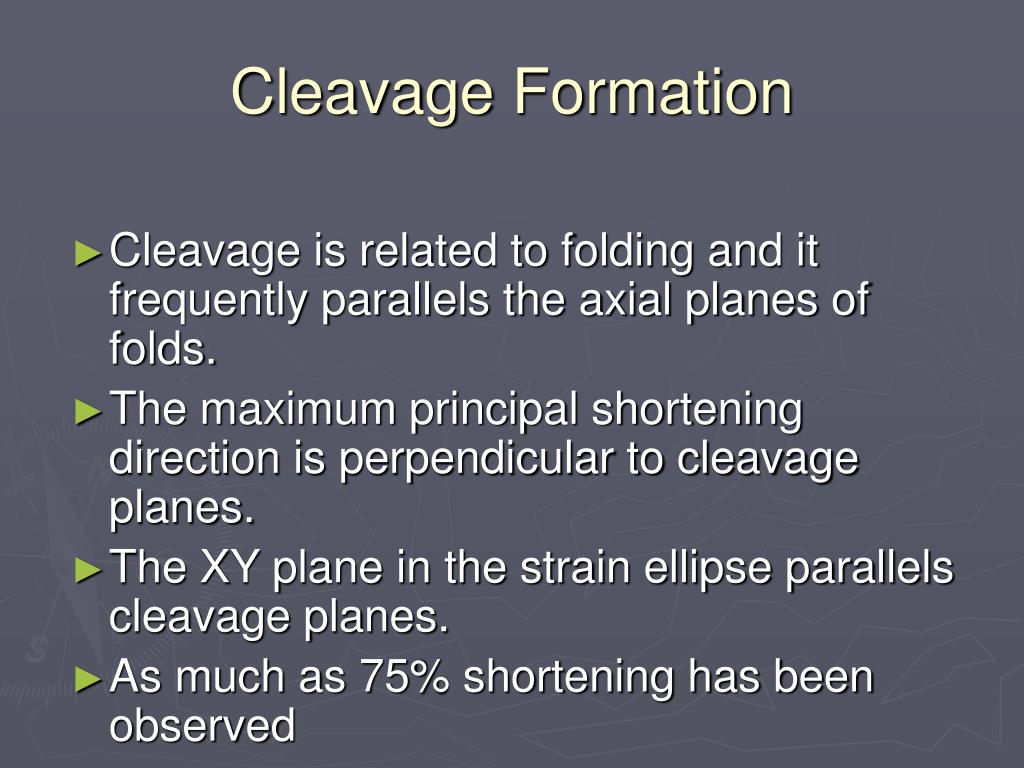 Cleavage Formation

► Cleavage is related to folding and it frequently parallels the axial planes of folds.

► The maximum principal shortening direction is perpendicular to cleavage planes.

► The XY plane in the strain ellipse parallels cleavage planes.

► As much as 75% shortening has been observed